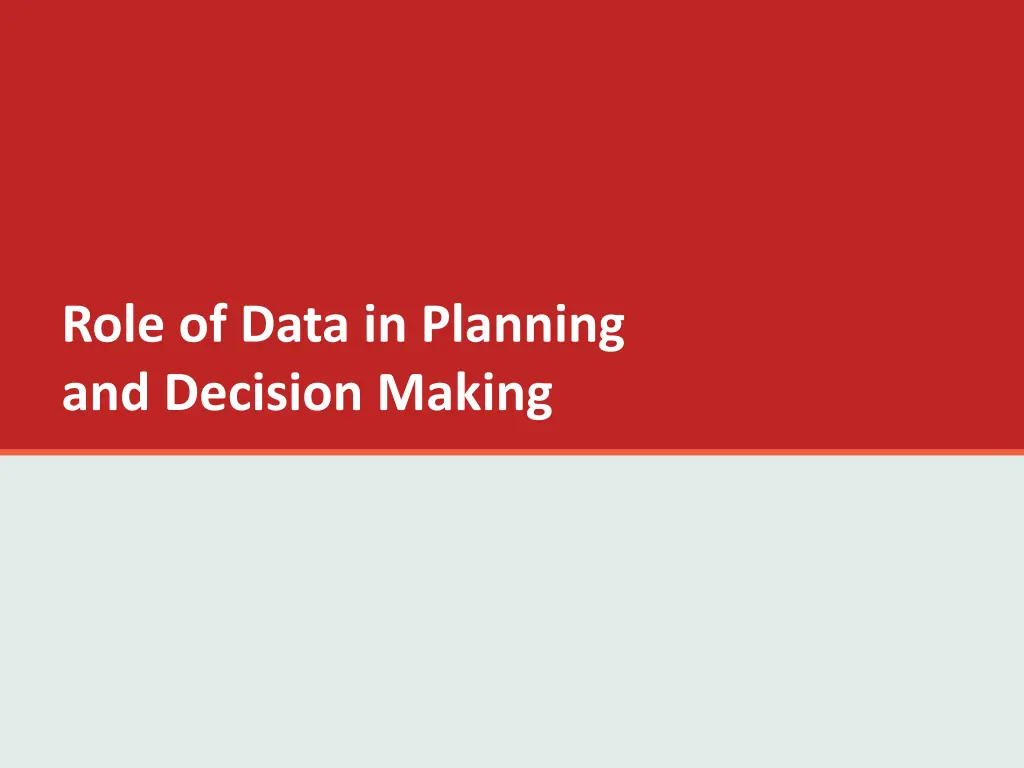 Role of Data in Planning and Decision Making